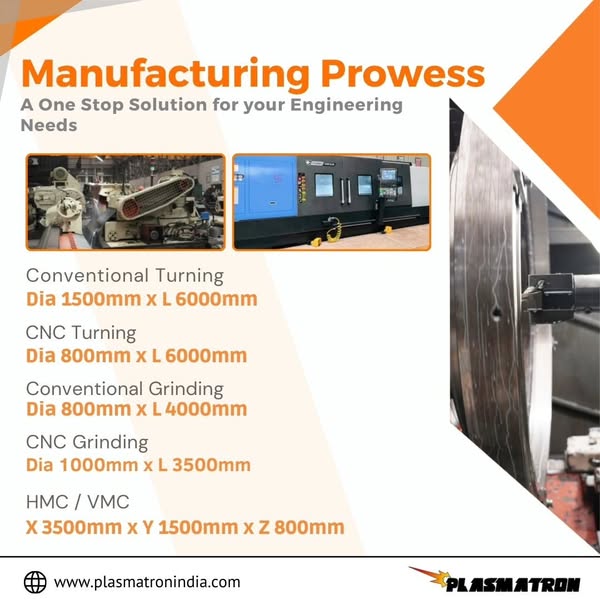 Manufacturing Prowess
A One Stop Solution for your Engineering Needs

Conventional Turning
Dia 1500mm x L 6000mm

CNC Turning
Dia 800mm x L 6000mm

Conventional Grinding
Dia 800mm x L 4000mm

CNC Grinding
Dia 1000mm x L 3500mm

HMC / VMC
X 3500mm x Y 1500mm x Z 800mm

www.plasmatronindia.com

PLASMATRON